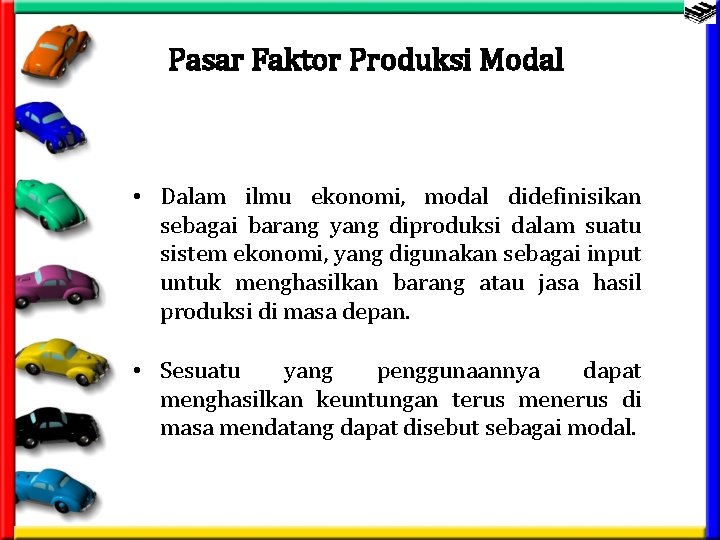 Pasar Faktor Produksi Modal

• Dalam ilmu ekonomi, modal didefinisikan sebagai barang yang diproduksi dalam suatu sistem ekonomi, yang digunakan sebagai input untuk menghasilkan barang atau jasa hasil produksi di masa depan.

• Sesuatu yang penggunaannya dapat menghasilkan keuntungan terus menerus di masa mendatang dapat disebut sebagai modal.